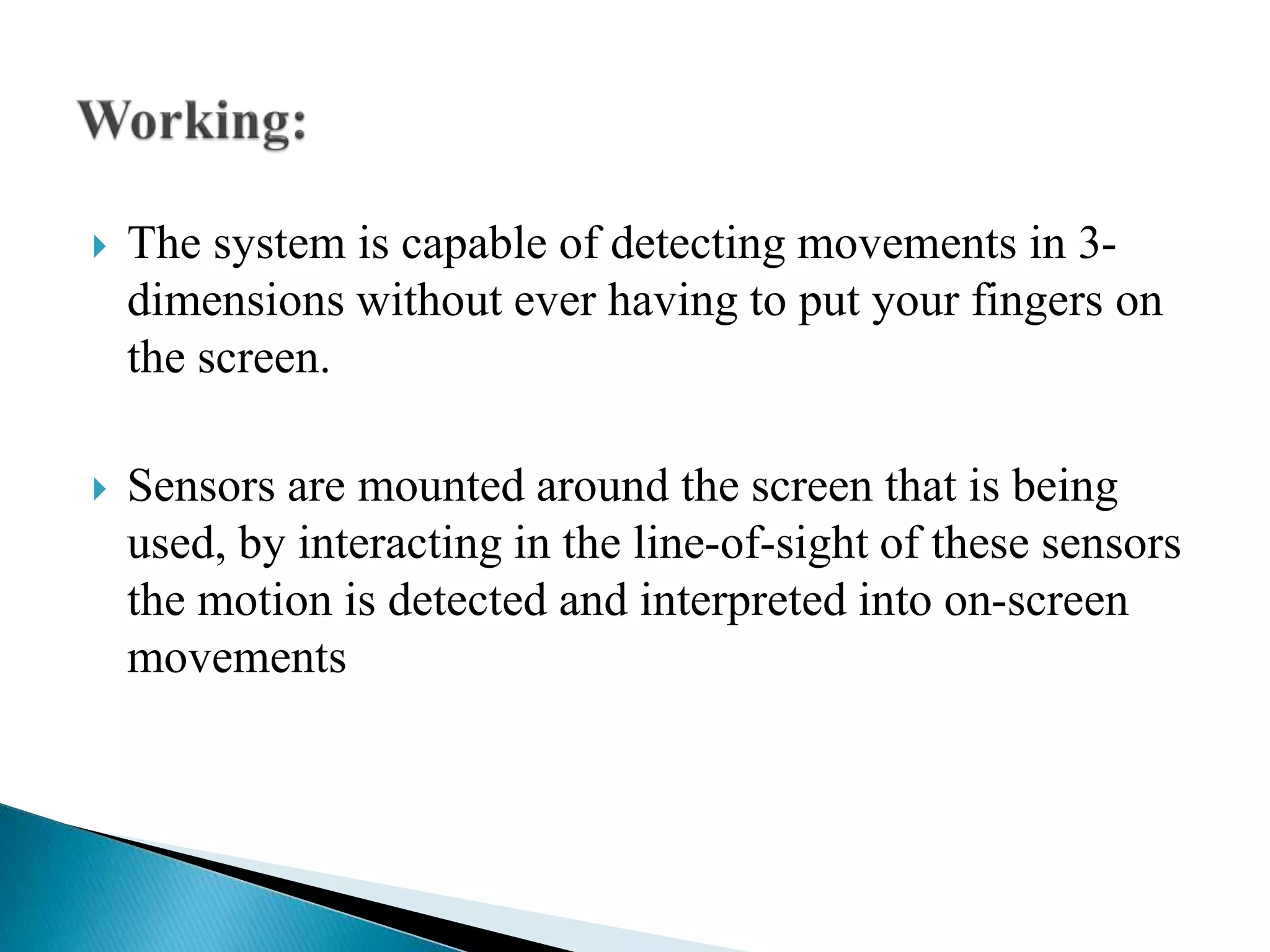 Working:

The system is capable of detecting movements in 3-dimensions without ever having to put your fingers on the screen.

Sensors are mounted around the screen that is being used, by interacting in the line-of-sight of these sensors the motion is detected and interpreted into on-screen movements